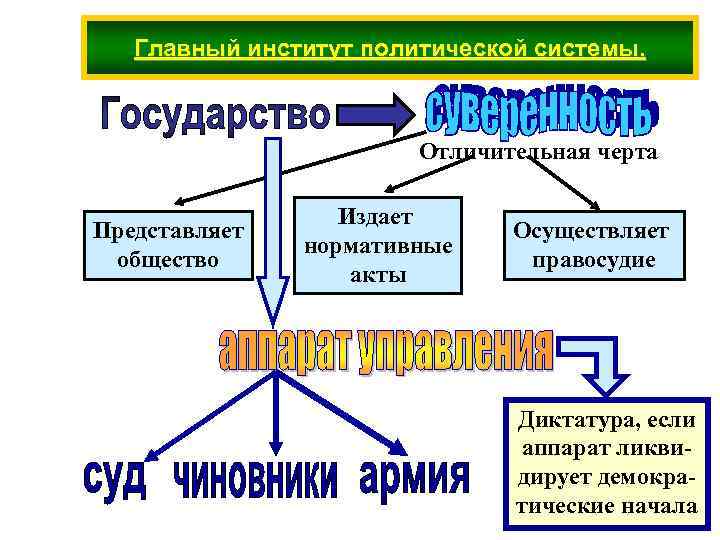 Главный институт политической системы.

Государство

суверенность

Отличительная черта

Представляет общество

Издает нормативные акты

Осуществляет правосудие

аппарат управления

Диктатура, если аппарат ликвидирует демократические начала

суд

чиновники

армия